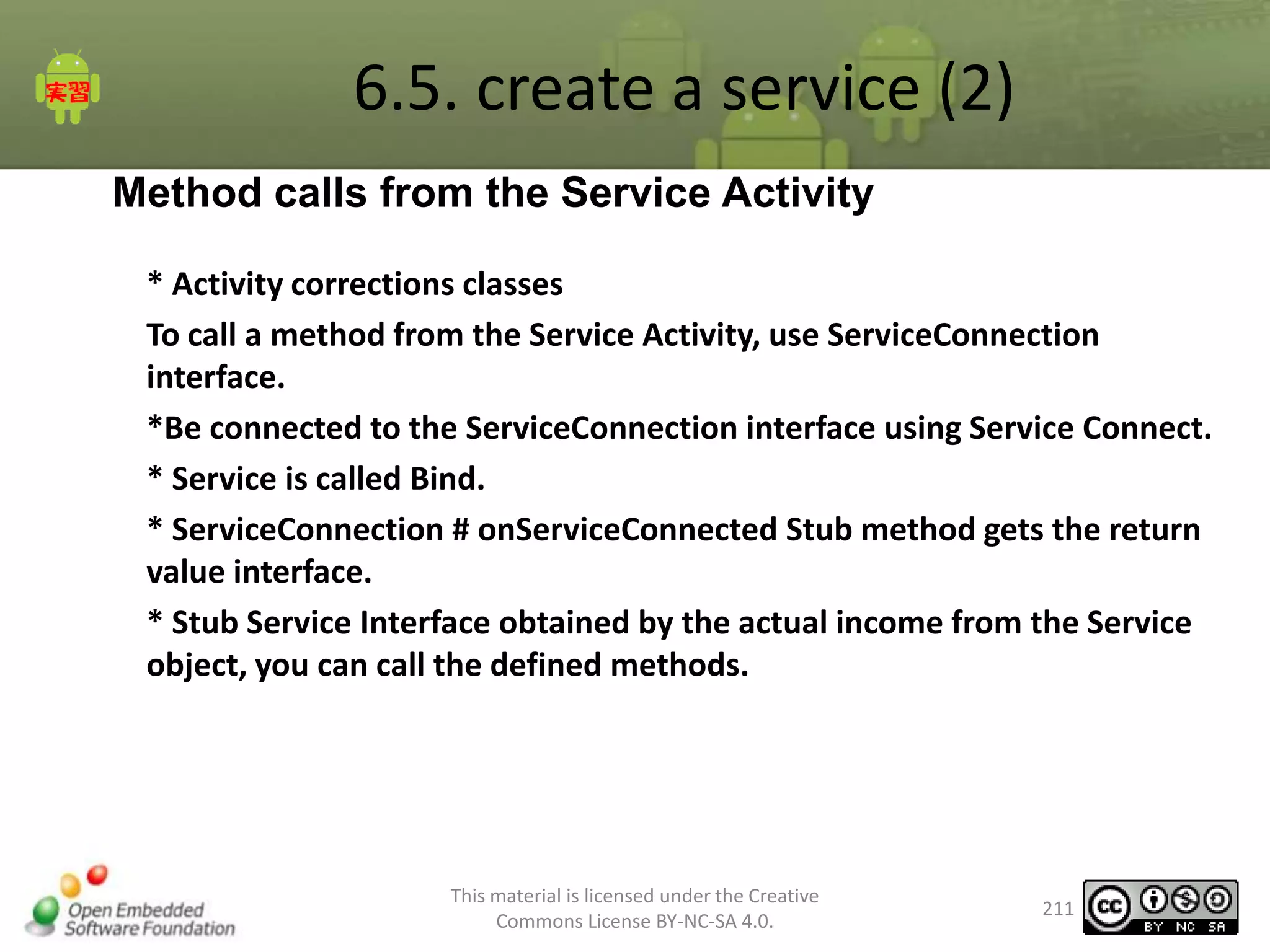 実習

6.5. create a service (2)

Method calls from the Service Activity

* Activity corrections classes

To call a method from the Service Activity, use ServiceConnection interface.

*Be connected to the ServiceConnection interface using Service Connect.

* Service is called Bind.

* ServiceConnection # onServiceConnected Stub method gets the return value interface.

* Stub Service Interface obtained by the actual income from the Service object, you can call the defined methods.

Open Embedded Software Foundation

This material is licensed under the Creative Commons License BY-NC-SA 4.0.

211

cc BY NC SA